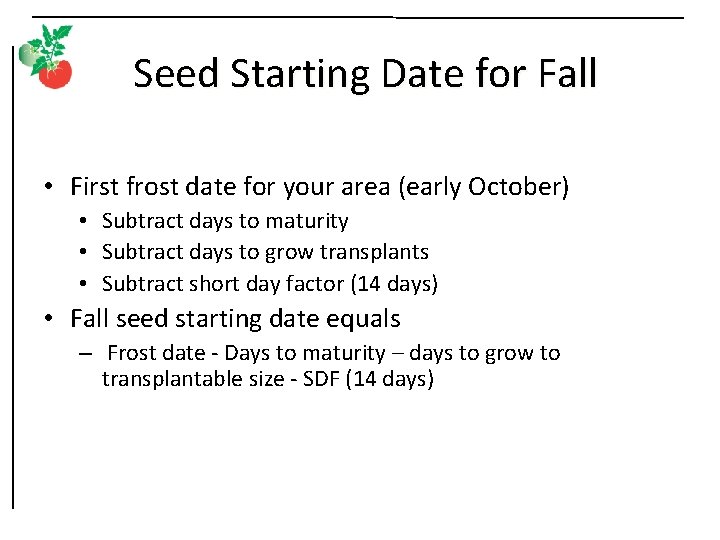 Seed Starting Date for Fall

• First frost date for your area (early October)
  • Subtract days to maturity
  • Subtract days to grow transplants
  • Subtract short day factor (14 days)
• Fall seed starting date equals
  – Frost date - Days to maturity – days to grow to transplantable size - SDF (14 days)